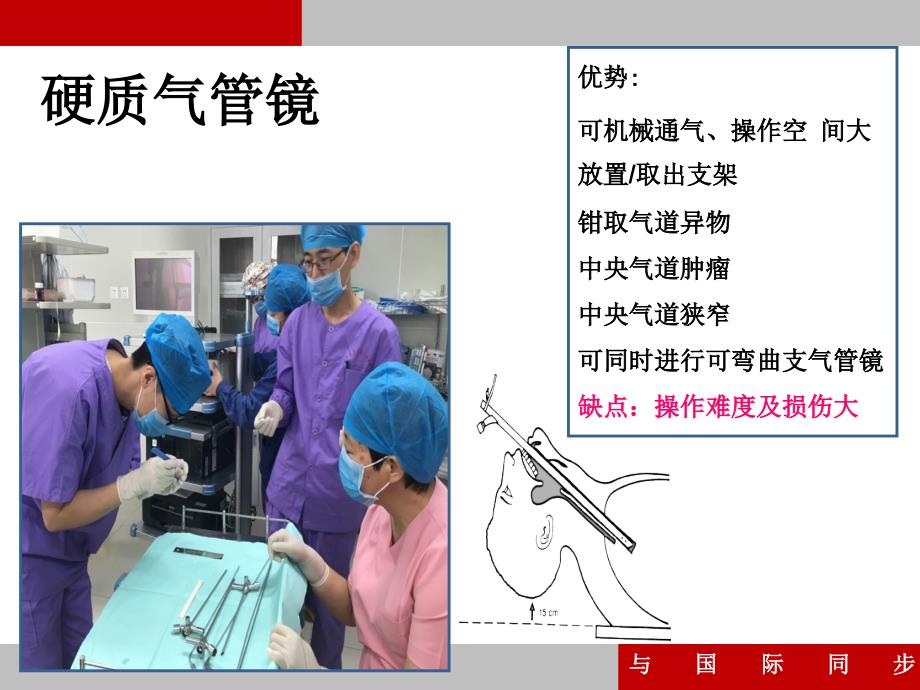 硬质气管镜

优势：

可机械通气、操作空 间大

放置/取出支架

钳取气道异物

中央气道肿瘤

中央气道狭窄

可同时进行可弯曲支气管镜

缺点：操作难度及损伤大

15 cm

与 国 际 同 步